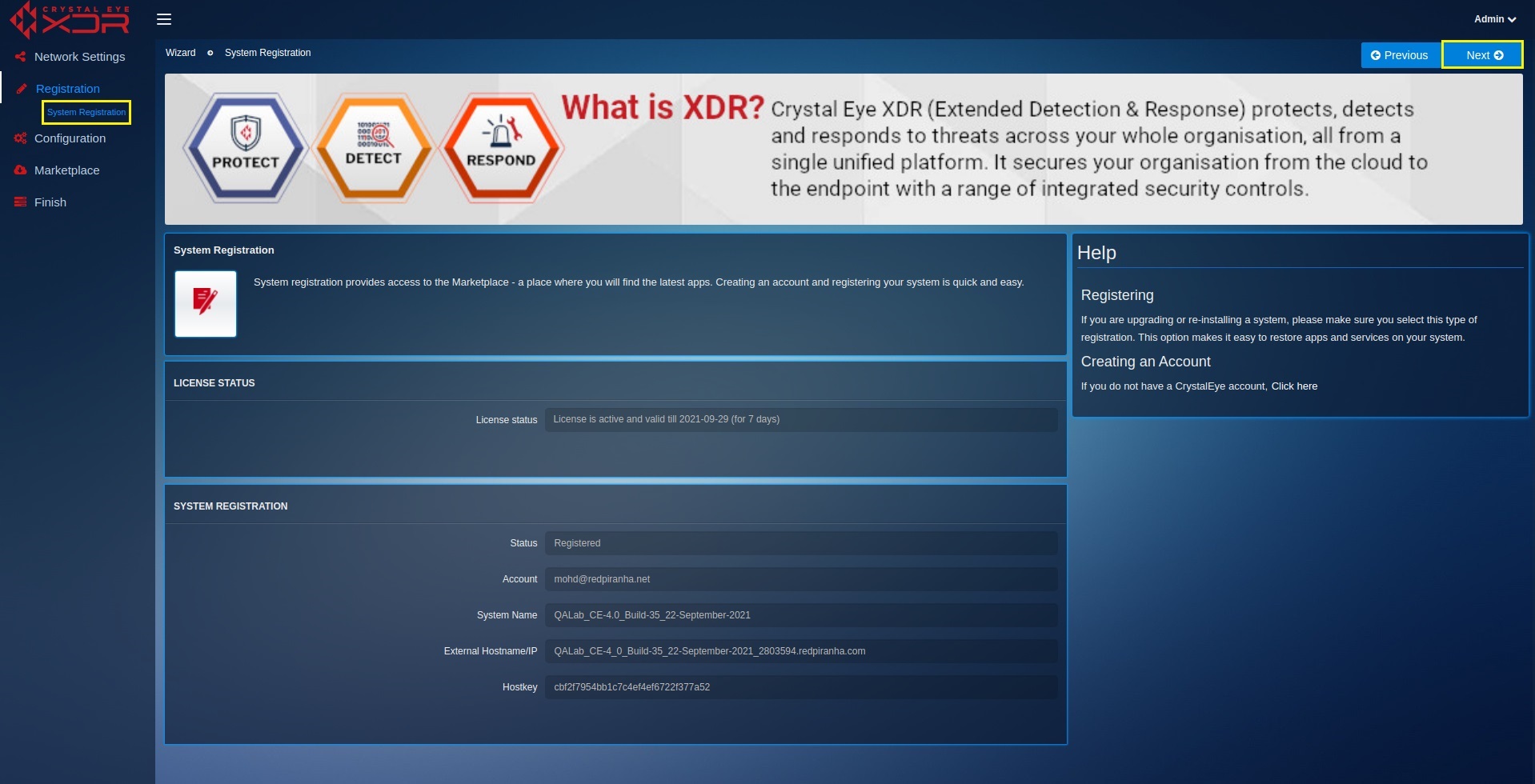 CRYSTAL EYE XDR

Admin

Network Settings
Registration
System Registration
Configuration
Marketplace
Finish

Wizard System Registration

Previous Next

PROTECT DETECT RESPOND

What is XDR? Crystal Eye XDR (Extended Detection & Response) protects, detects and responds to threats across your whole organisation, all from a single unified platform. It secures your organisation from the cloud to the endpoint with a range of integrated security controls.

System Registration

System registration provides access to the Marketplace - a place where you will find the latest apps. Creating an account and registering your system is quick and easy.

LICENSE STATUS

License status License is active and valid till 2021-09-29 (for 7 days)

SYSTEM REGISTRATION

Status Registered
Account mohd@redpiranha.net
System Name QALab_CE-4.0_Build-35_22-September-2021
External Hostname/IP QALab_CE-4_0_Build-35_22-September-2021_2803594.redpiranha.com
Hostkey cbf2f7954bb1c7c4ef4ef6722f377a52

Help

Registering

If you are upgrading or re-installing a system, please make sure you select this type of registration. This option makes it easy to restore apps and services on your system.

Creating an Account

If you do not have a CrystalEye account, Click here